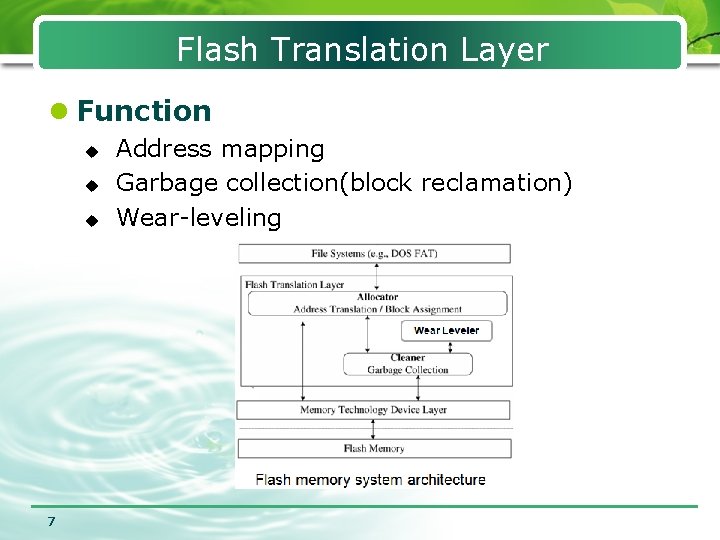 Flash Translation Layer

Function

Address mapping

Garbage collection(block reclamation)

Wear-leveling

File Systems (e.g., DOS FAT)

Flash Translation Layer

Allocator
Address Translation / Block Assignment

Wear Leveler

Cleaner
Garbage Collection

Memory Technology Device Layer

Flash Memory

Flash memory system architecture

7